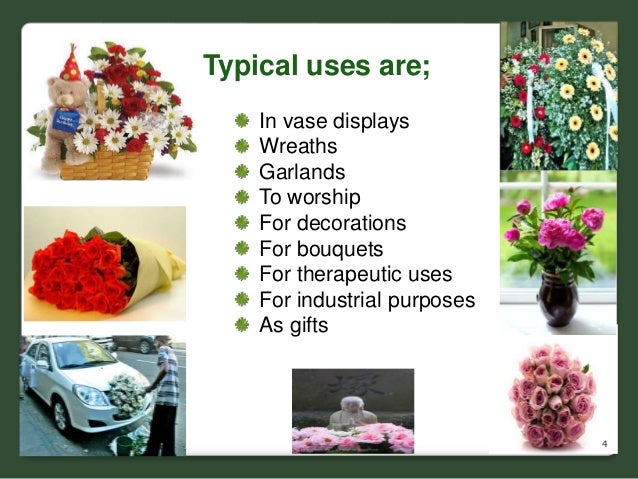 Typical uses are;

In vase displays
Wreaths
Garlands
To worship
For decorations
For bouquets
For therapeutic uses
For industrial purposes
As gifts

4